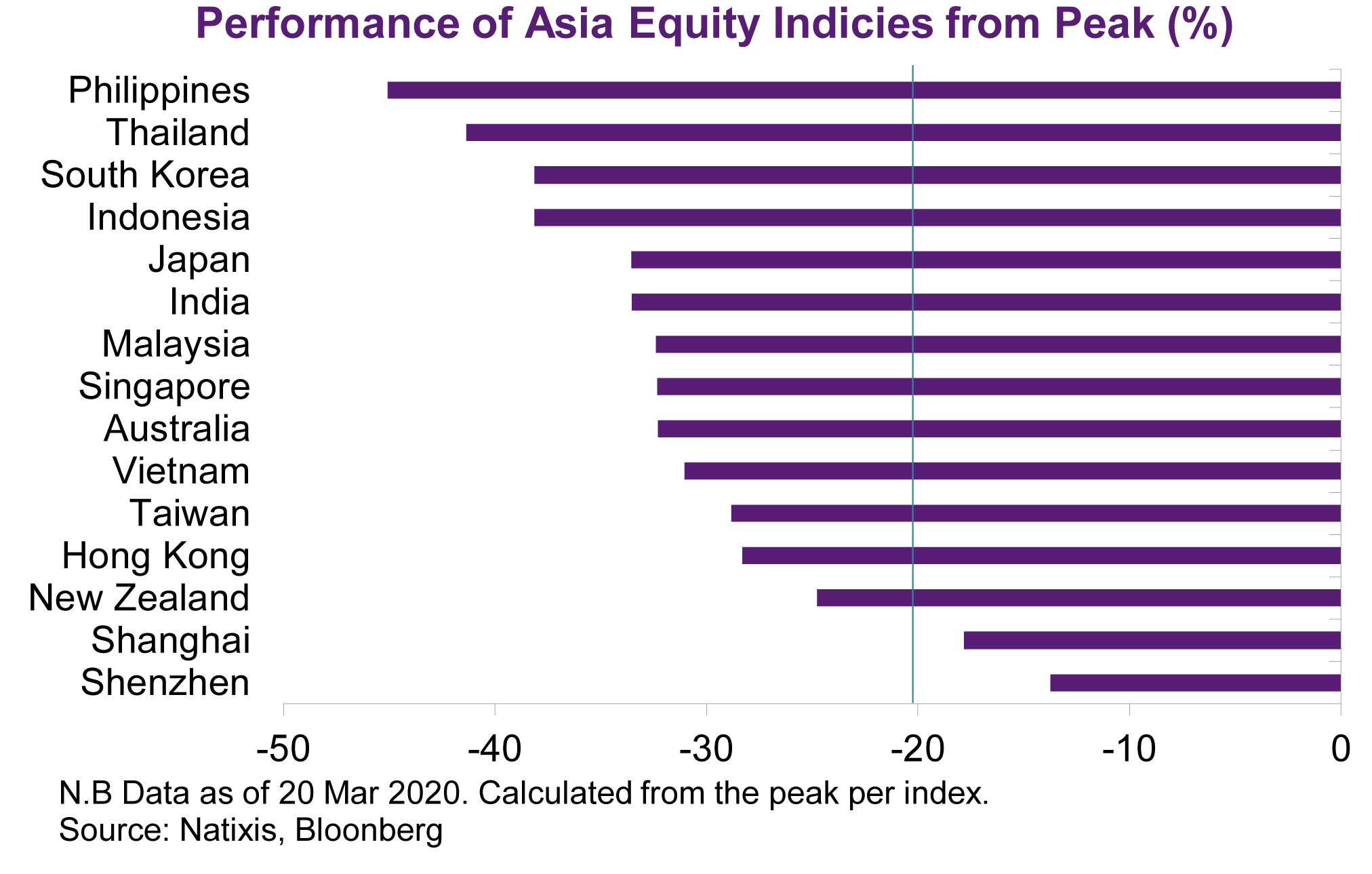 Performance of Asia Equity Indicies from Peak (%)

Philippines
Thailand
South Korea
Indonesia
Japan
India
Malaysia
Singapore
Australia
Vietnam
Taiwan
Hong Kong
New Zealand
Shanghai
Shenzhen

-50
-40
-30
-20
-10
0

N.B Data as of 20 Mar 2020. Calculated from the peak per index.
Source: Natixis, Bloonberg